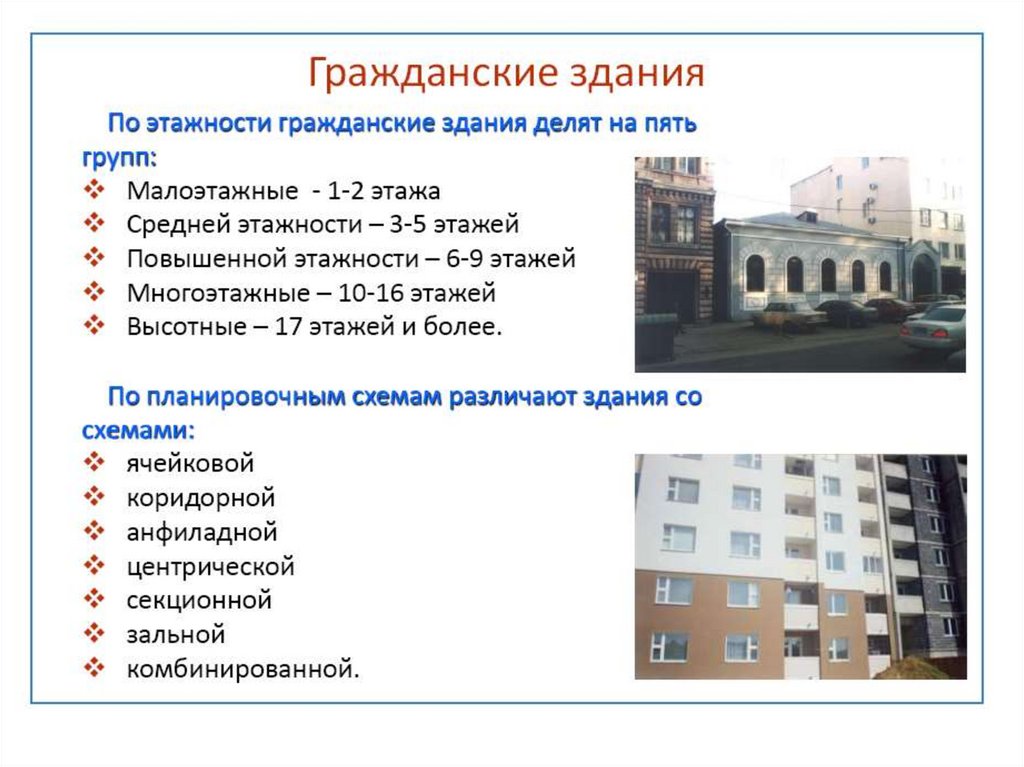 Гражданские здания

По этажности гражданские здания делят на пять групп:
❖ Малоэтажные - 1-2 этажа
❖ Средней этажности – 3-5 этажей
❖ Повышенной этажности – 6-9 этажей
❖ Многоэтажные – 10-16 этажей
❖ Высотные – 17 этажей и более.

По планировочным схемам различают здания со схемами:
❖ ячейковой
❖ коридорной
❖ анфиладной
❖ центрической
❖ секционной
❖ зальной
❖ комбинированной.